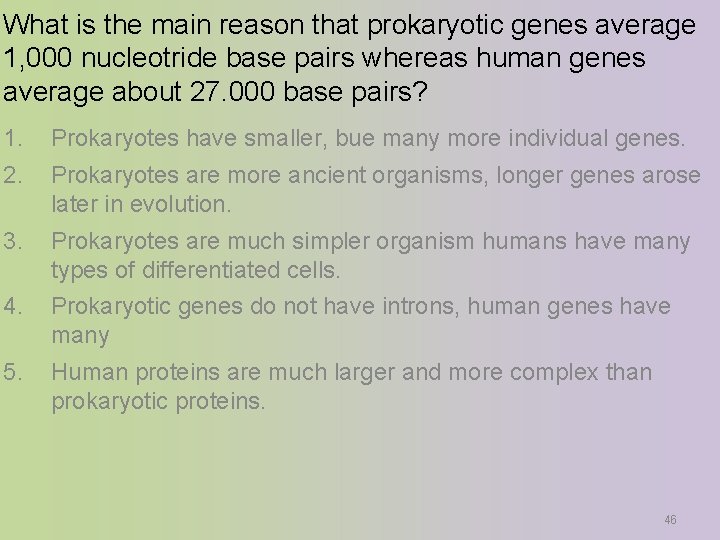 What is the main reason that prokaryotic genes average 1,000 nucleotride base pairs whereas human genes average about 27.000 base pairs?

1. Prokaryotes have smaller, bue many more individual genes.
2. Prokaryotes are more ancient organisms, longer genes arose later in evolution.
3. Prokaryotes are much simpler organism humans have many types of differentiated cells.
4. Prokaryotic genes do not have introns, human genes have many
5. Human proteins are much larger and more complex than prokaryotic proteins.

46